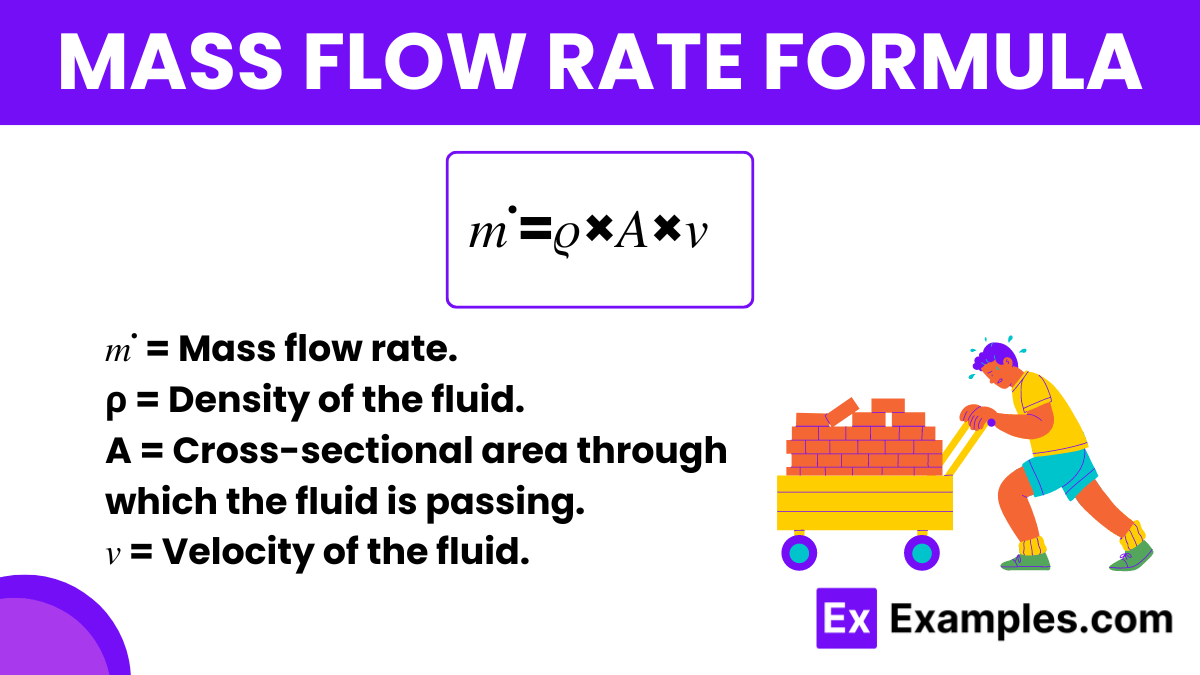 MASS FLOW RATE FORMULA

$m^{\cdot} = \varrho \times A \times v$

$m^{\cdot}$ = Mass flow rate.
ρ = Density of the fluid.
A = Cross-sectional area through which the fluid is passing.
$v$ = Velocity of the fluid.

Ex Examples.com